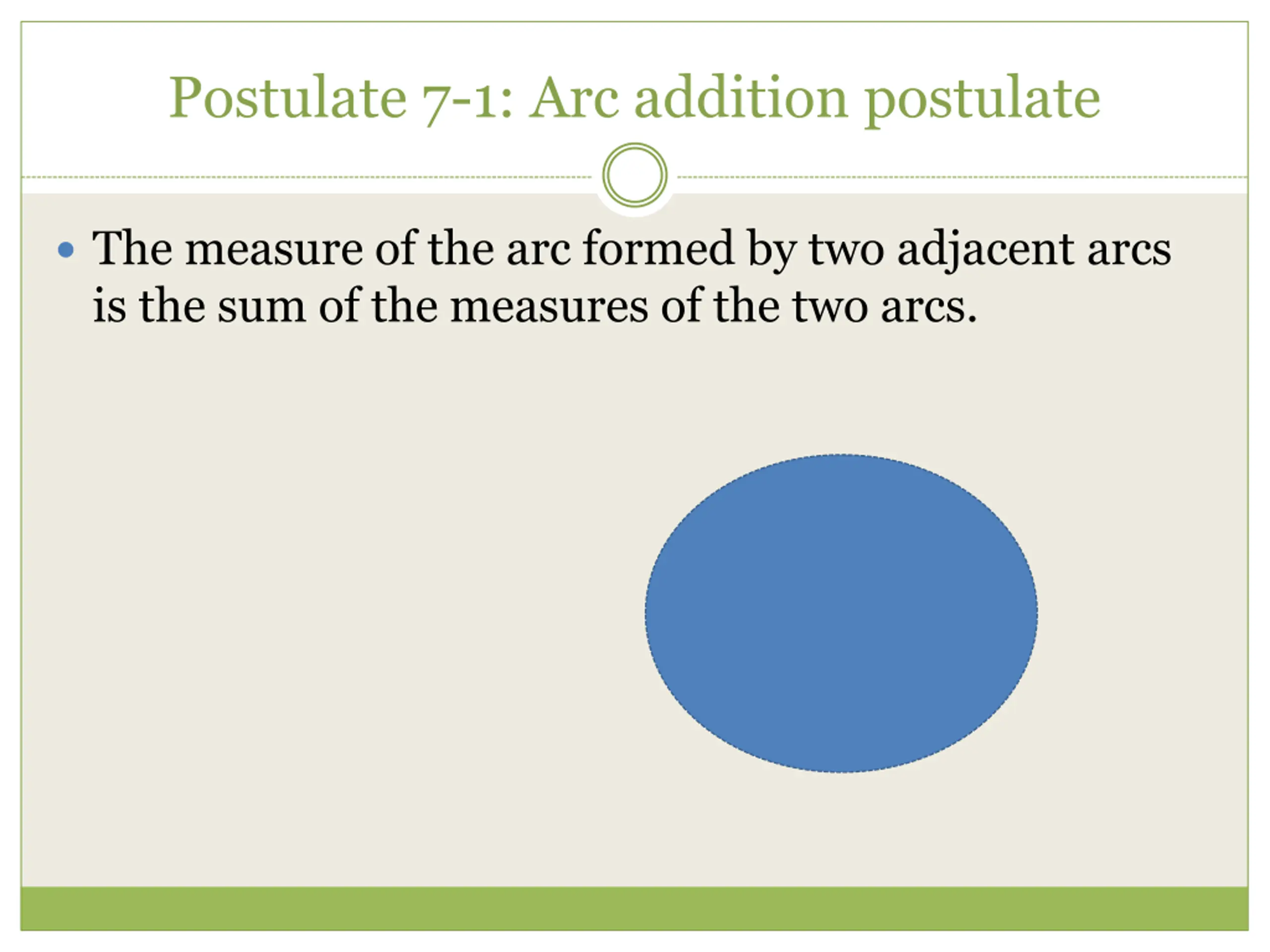 Postulate 7-1: Arc addition postulate

• The measure of the arc formed by two adjacent arcs is the sum of the measures of the two arcs.